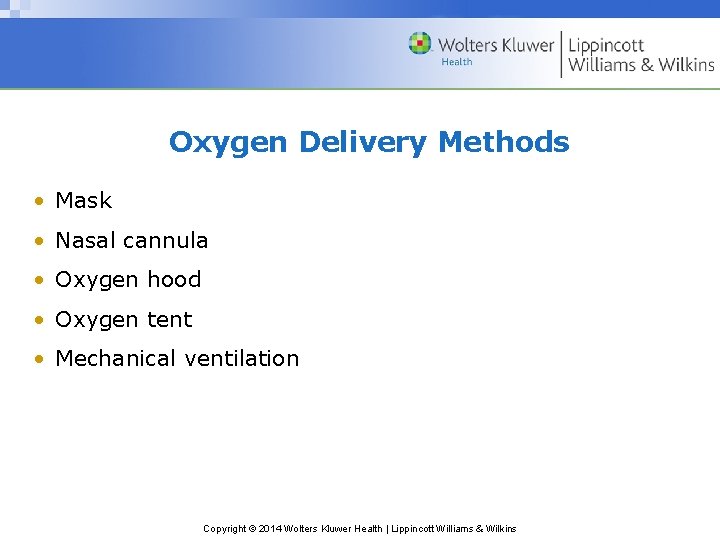 Wolters Kluwer
Health
Lippincott
Williams & Wilkins

Oxygen Delivery Methods

• Mask
• Nasal cannula
• Oxygen hood
• Oxygen tent
• Mechanical ventilation

Copyright © 2014 Wolters Kluwer Health | Lippincott Williams & Wilkins